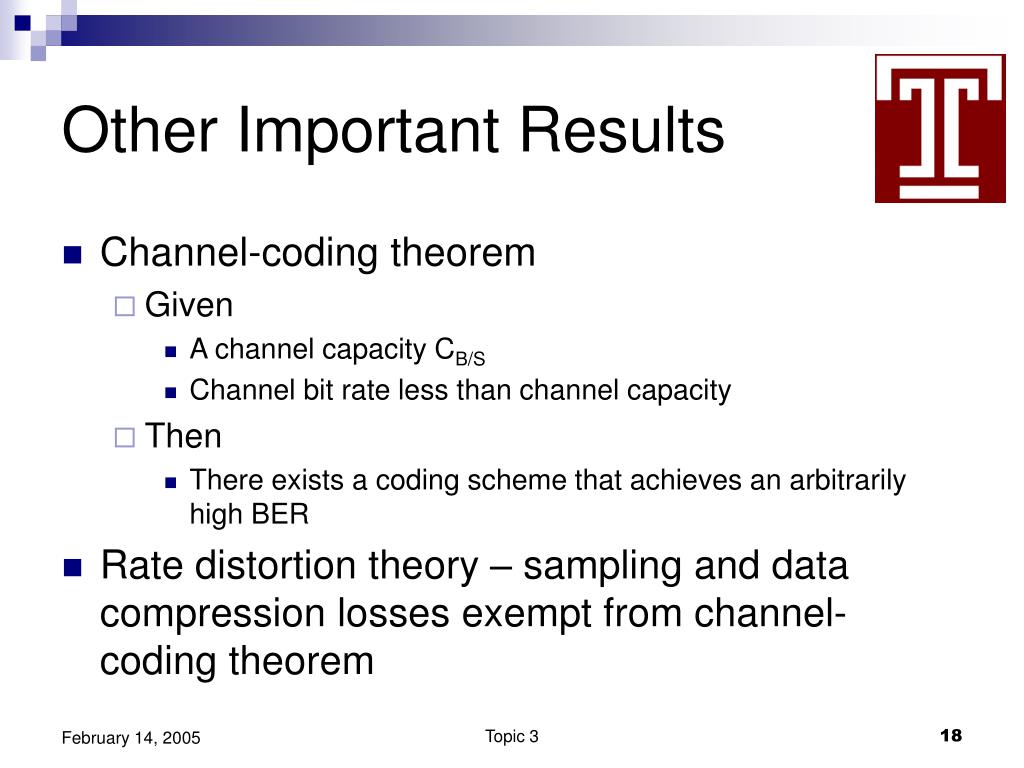 Other Important Results

Channel-coding theorem

Given

A channel capacity $C_{B/S}$

Channel bit rate less than channel capacity

Then

There exists a coding scheme that achieves an arbitrarily high BER

Rate distortion theory – sampling and data compression losses exempt from channel-coding theorem

February 14, 2005

Topic 3

18